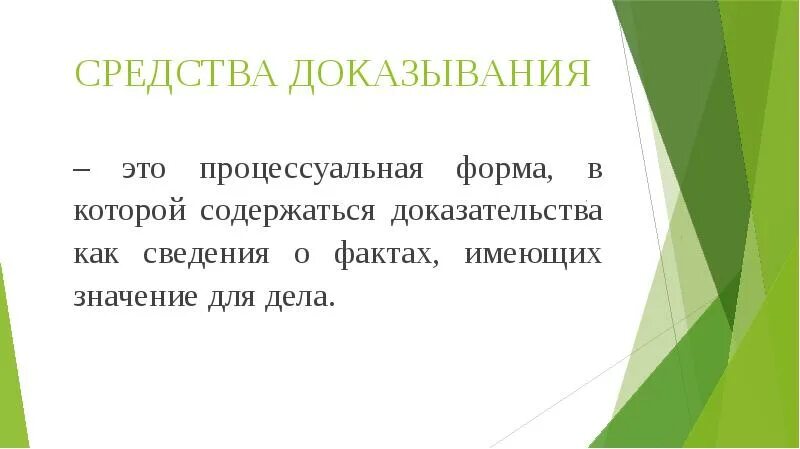 СРЕДСТВА ДОКАЗЫВАНИЯ

– это процессуальная форма, в которой содержаться доказательства как сведения о фактах, имеющих значение для дела.